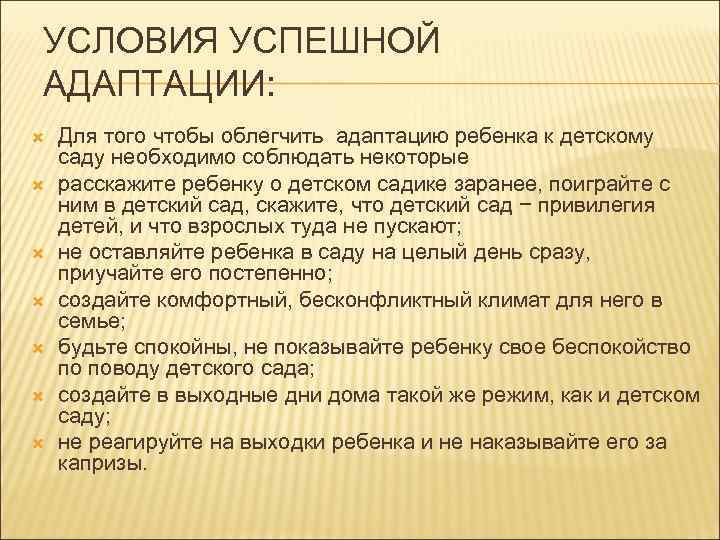 УСЛОВИЯ УСПЕШНОЙ АДАПТАЦИИ:

Для того чтобы облегчить адаптацию ребенка к детскому саду необходимо соблюдать некоторые

расскажите ребенку о детском садике заранее, поиграйте с ним в детский сад, скажите, что детский сад − привилегия детей, и что взрослых туда не пускают;

не оставляйте ребенка в саду на целый день сразу, приучайте его постепенно;

создайте комфортный, бесконфликтный климат для него в семье;

будьте спокойны, не показывайте ребенку свое беспокойство по поводу детского сада;

создайте в выходные дни дома такой же режим, как и детском саду;

не реагируйте на выходки ребенка и не наказывайте его за капризы.